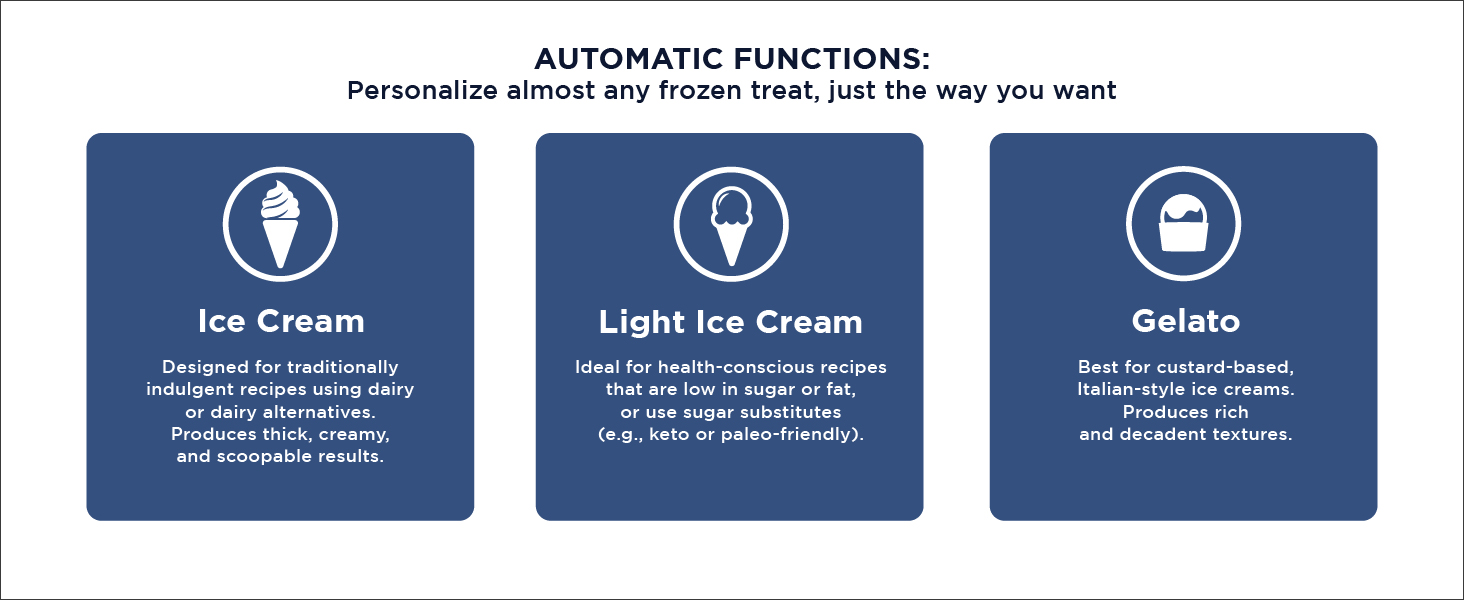 AUTOMATIC FUNCTIONS:
Personalize almost any frozen treat, just the way you want

Ice Cream

Designed for traditionally indulgent recipes using dairy or dairy alternatives. Produces thick, creamy, and scoopable results.

Light Ice Cream

Ideal for health-conscious recipes that are low in sugar or fat, or use sugar substitutes (e.g., keto or paleo-friendly).

Gelato

Best for custard-based, Italian-style ice creams. Produces rich and decadent textures.